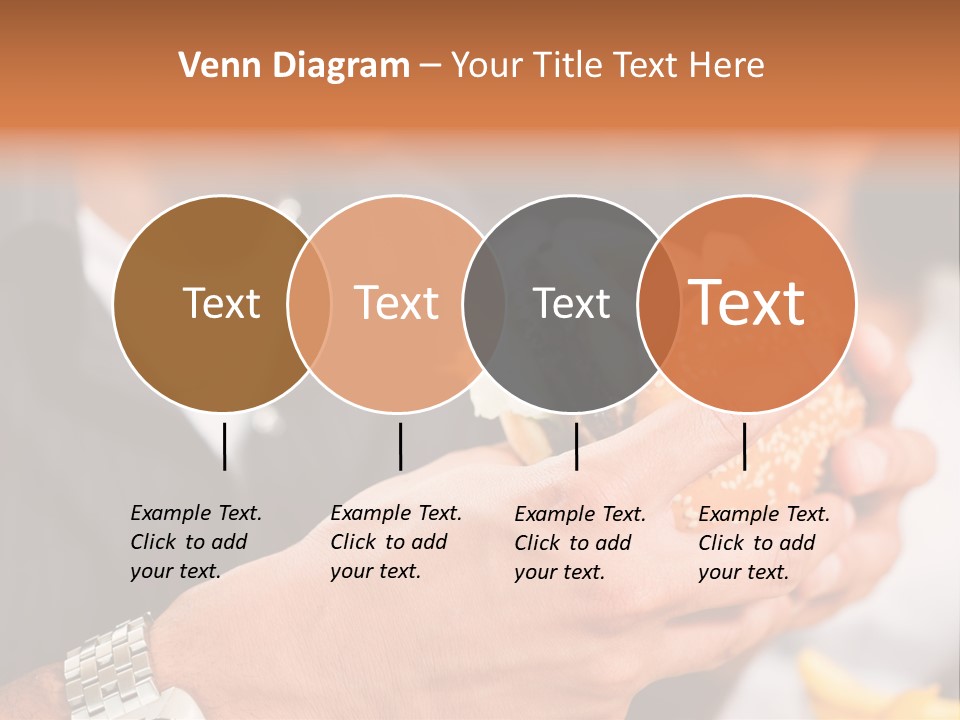 Venn Diagram – Your Title Text Here

Text

Text

Text

Text

Example Text. Click to add your text.

Example Text. Click to add your text.

Example Text. Click to add your text.

Example Text. Click to add your text.